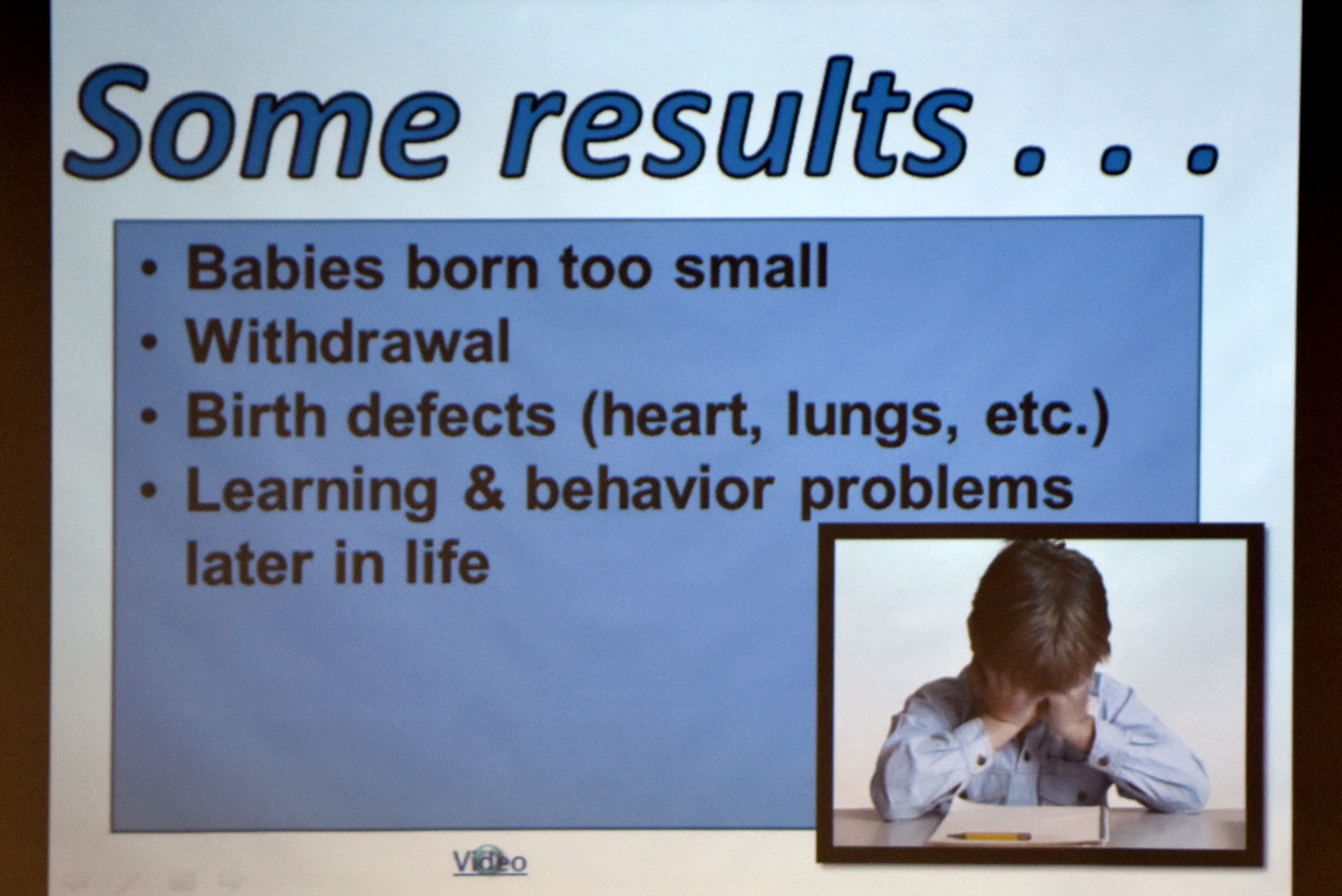 Some results . . .

• Babies born too small
• Withdrawal
• Birth defects (heart, lungs, etc.)
• Learning & behavior problems later in life

Video